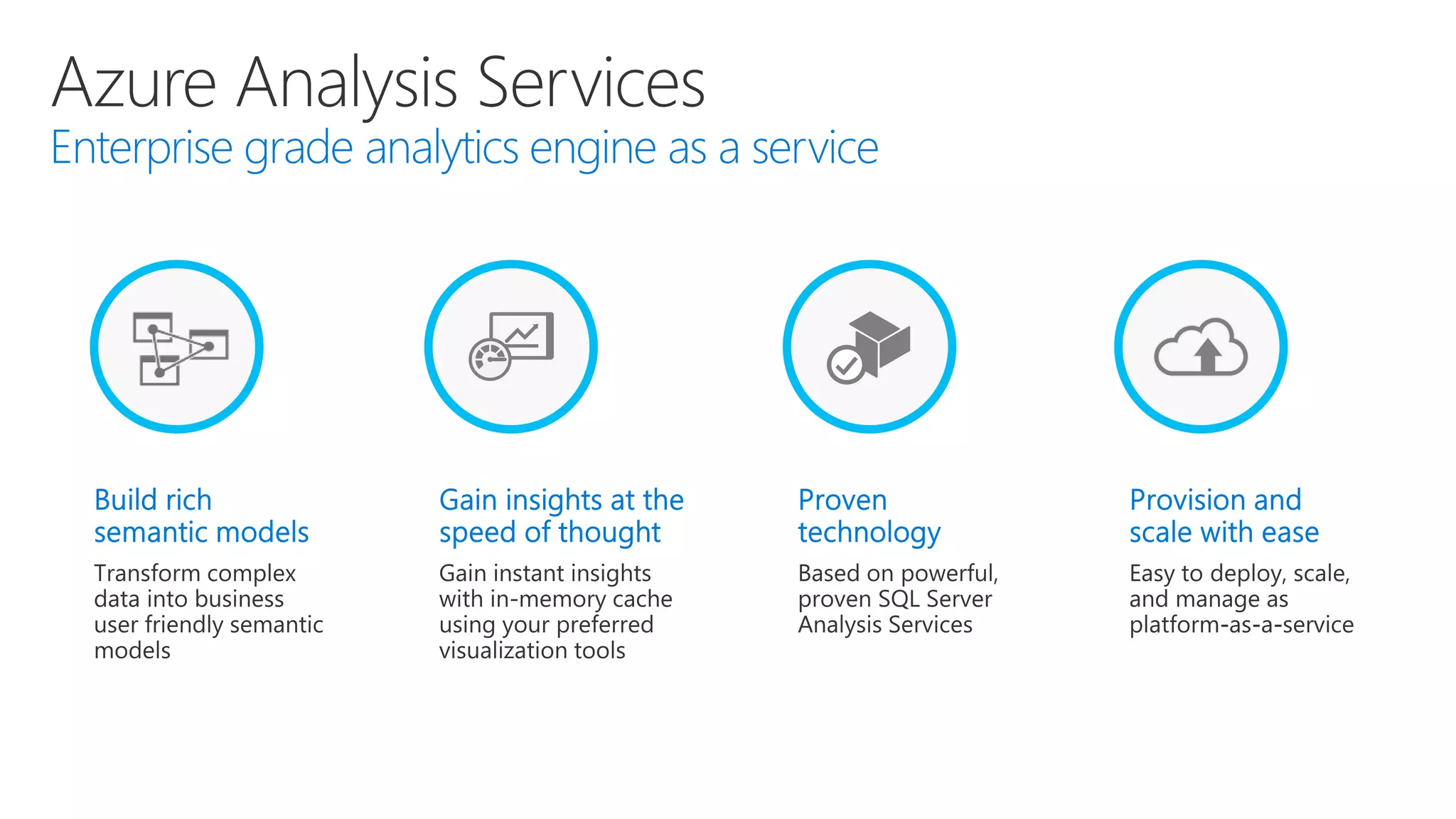 Azure Analysis Services

Enterprise grade analytics engine as a service

Build rich semantic models

Transform complex data into business user friendly semantic models

Gain insights at the speed of thought

Gain instant insights with in-memory cache using your preferred visualization tools

Proven technology

Based on powerful, proven SQL Server Analysis Services

Provision and scale with ease

Easy to deploy, scale, and manage as platform-as-a-service